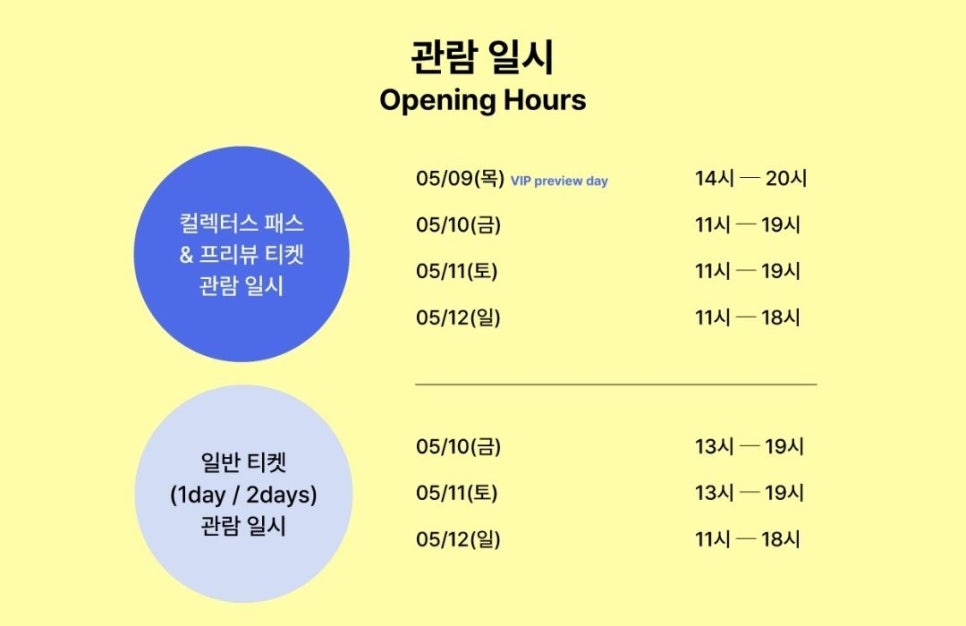 관람 일시
Opening Hours

컬렉터스 패스
& 프리뷰 티켓
관람 일시

05/09(목) VIP preview day 14시 — 20시
05/10(금) 11시 — 19시
05/11(토) 11시 — 19시
05/12(일) 11시 — 18시

일반 티켓
(1day / 2days)
관람 일시

05/10(금) 13시 — 19시
05/11(토) 13시 — 19시
05/12(일) 11시 — 18시